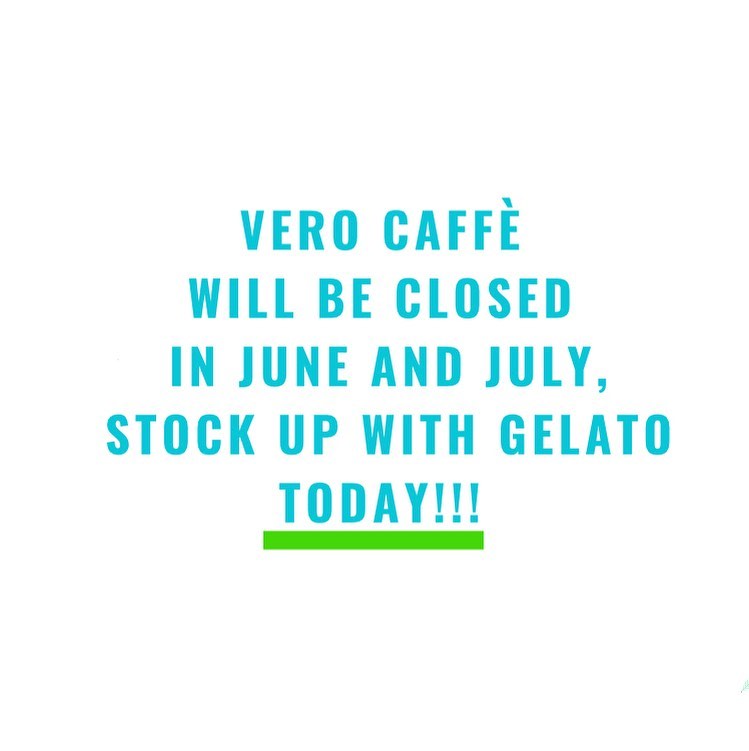 VERO CAFFÈ
WILL BE CLOSED
IN JUNE AND JULY,
STOCK UP WITH GELATO
TODAY!!!